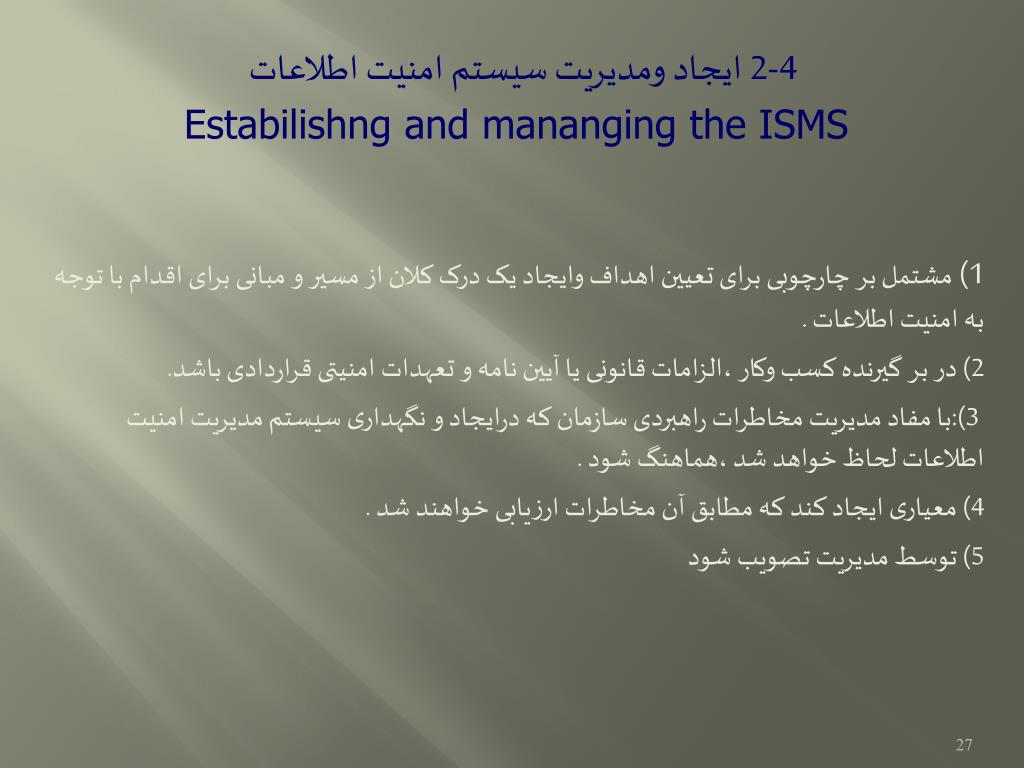 2-4 ایجاد ومدیریت سیستم امنیت اطلاعات
Estabilishng and mananging the ISMS

1) مشتمل بر چارچوبی برای تعیین اهداف وایجاد یک درک کلان از مسیر و مبانی برای اقدام با توجه به امنیت اطلاعات .

2) در بر گیرنده کسب وکار ،الزامات قانونی یا آیین نامه و تعهدات امنیتی قراردادی باشد.

3):با مفاد مدیریت مخاطرات راهبردی سازمان که درایجاد و نگهداری سیستم مدیریت امنیت اطلاعات لحاظ خواهد شد ،هماهنگ شود .

4) معیاری ایجاد کند که مطابق آن مخاطرات ارزیابی خواهند شد .

5) توسط مدیریت تصویب شود

27